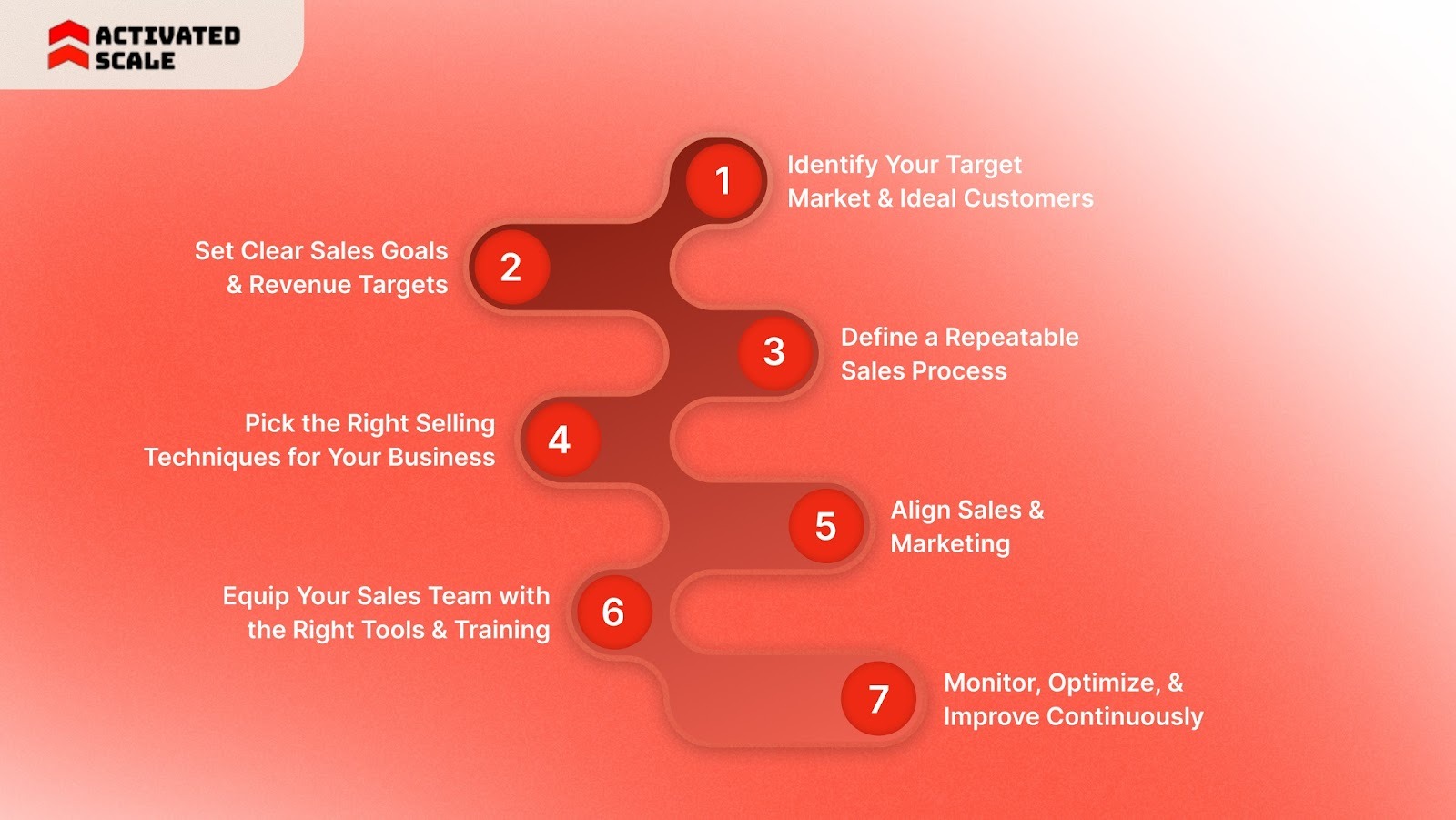 ACTIVATED SCALE

1 Identify Your Target Market & Ideal Customers

2 Set Clear Sales Goals & Revenue Targets

3 Define a Repeatable Sales Process

4 Pick the Right Selling Techniques for Your Business

5 Align Sales & Marketing

6 Equip Your Sales Team with the Right Tools & Training

7 Monitor, Optimize, & Improve Continuously